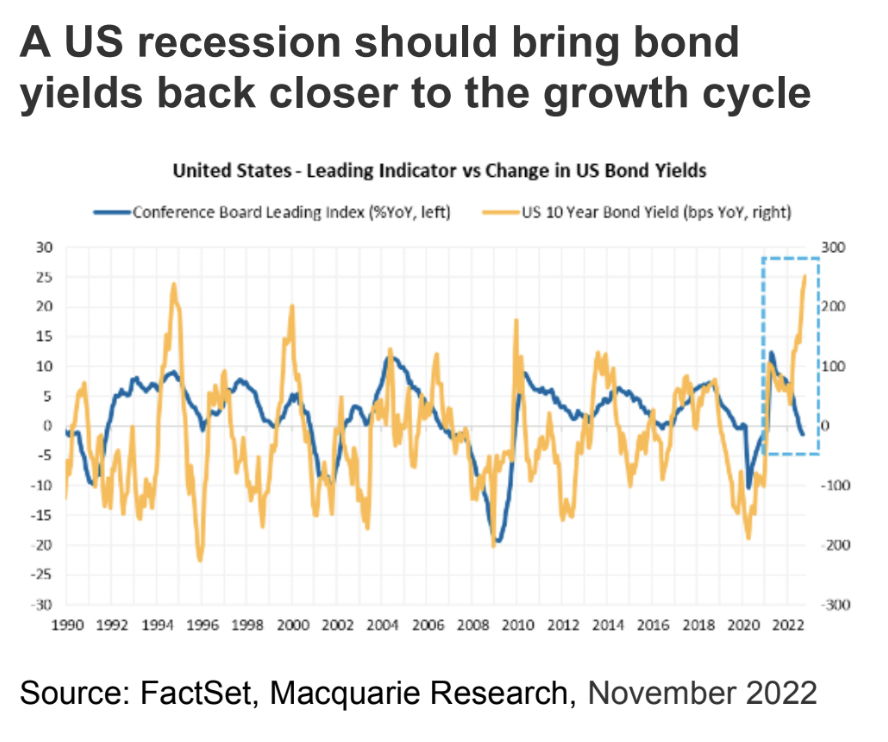 A US recession should bring bond yields back closer to the growth cycle

United States - Leading Indicator vs Change in US Bond Yields

Conference Board Leading Index (%YoY, left)
US 10 Year Bond Yield (bps YoY, right)

30
25
20
15
10
5
0
-5
-10
-15
-20
-25
-30

300
200
100
0
-100
-200
-300

1990 1992 1994 1996 1998 2000 2002 2004 2006 2008 2010 2012 2014 2016 2018 2020 2022

Source: FactSet, Macquarie Research, November 2022